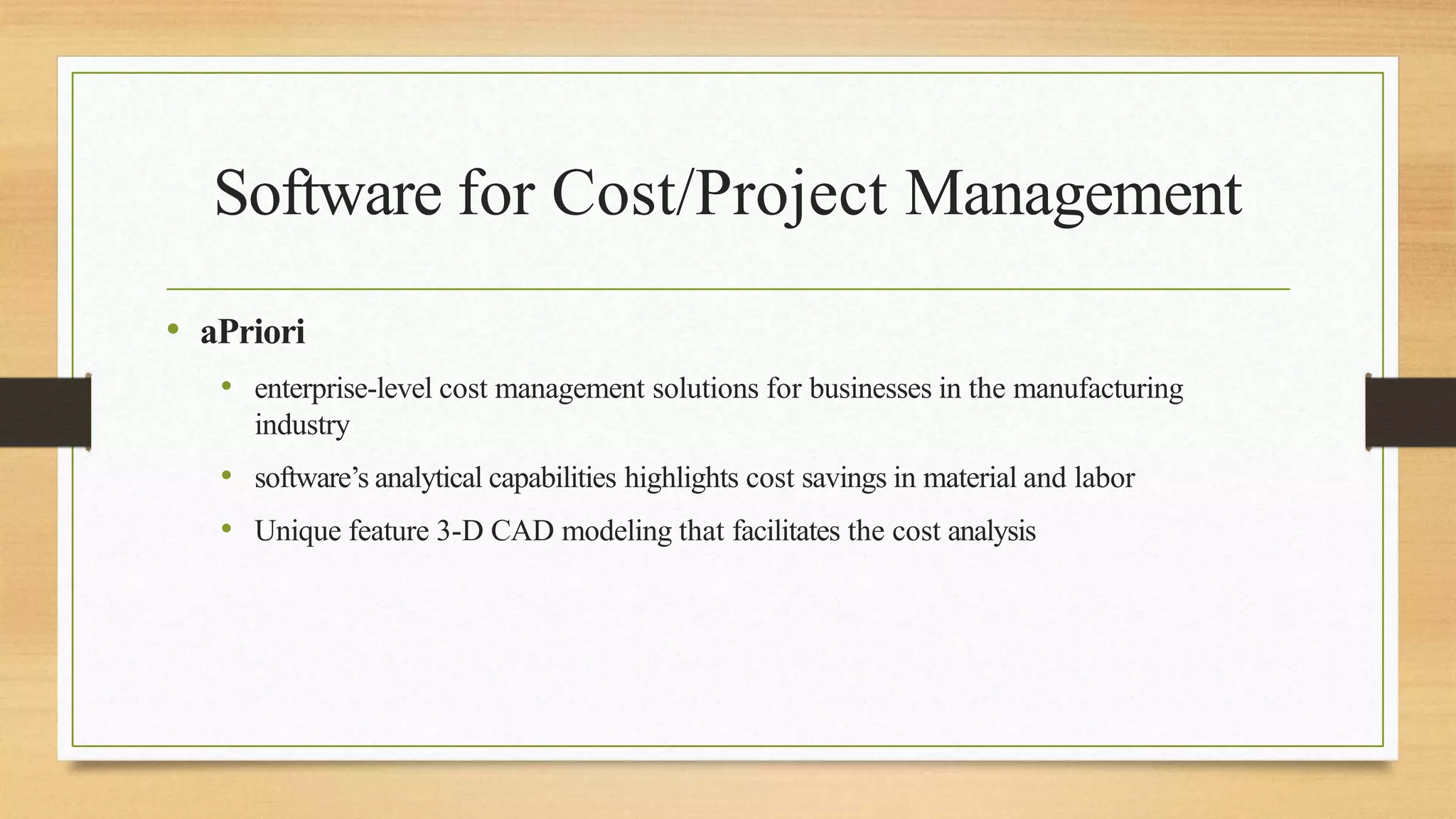 Software for Cost/Project Management

• aPriori
  • enterprise-level cost management solutions for businesses in the manufacturing industry
  • software’s analytical capabilities highlights cost savings in material and labor
  • Unique feature 3-D CAD modeling that facilitates the cost analysis